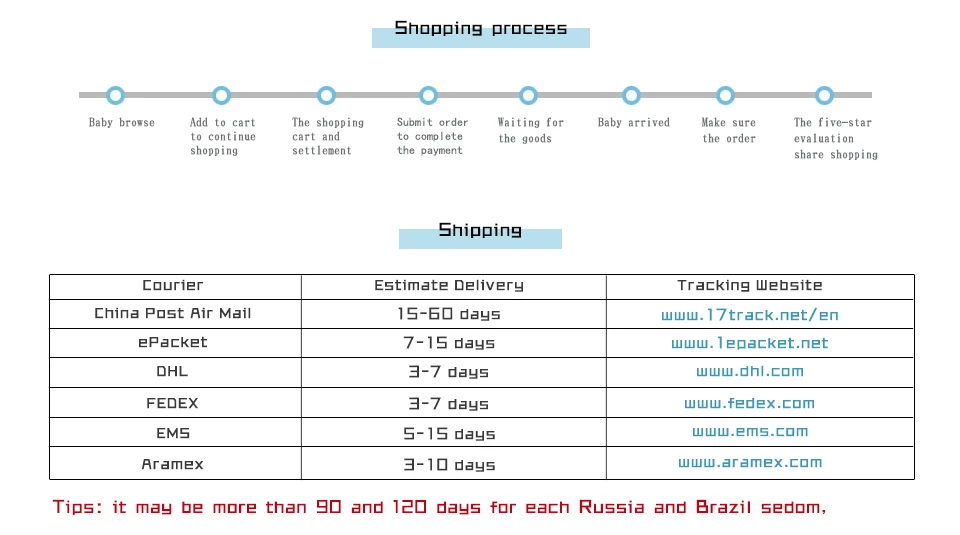 Shopping process

Baby browse

Add to cart to continue shopping

The shopping cart and settlement

Submit order to complete the payment

Waiting for the goods

Baby arrived

Make sure the order

The five-star evaluation share shopping

Shipping

| Courier | Estimate Delivery | Tracking Website |
|---|---|---|
| China Post Air Mail | 15-60 days | www.17track.net/en |
| ePacket | 7-15 days | www.1epacket.net |
| DHL | 3-7 days | www.dhl.com |
| FEDEX | 3-7 days | www.fedex.com |
| EMS | 5-15 days | www.ems.com |
| Aramex | 3-10 days | www.aramex.com |

Tips: it may be more than 90 and 120 days for each Russia and Brazil sedom,